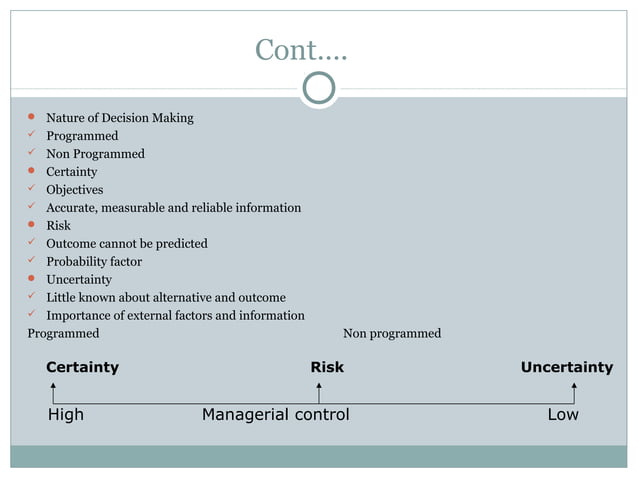 Cont….

- Nature of Decision Making
- Programmed
- Non Programmed
- Certainty
- Objectives
- Accurate, measurable and reliable information
- Risk
- Outcome cannot be predicted
- Probability factor
- Uncertainty
- Little known about alternative and outcome
- Importance of external factors and information

Programmed Non programmed

Certainty Risk Uncertainty

High Managerial control Low